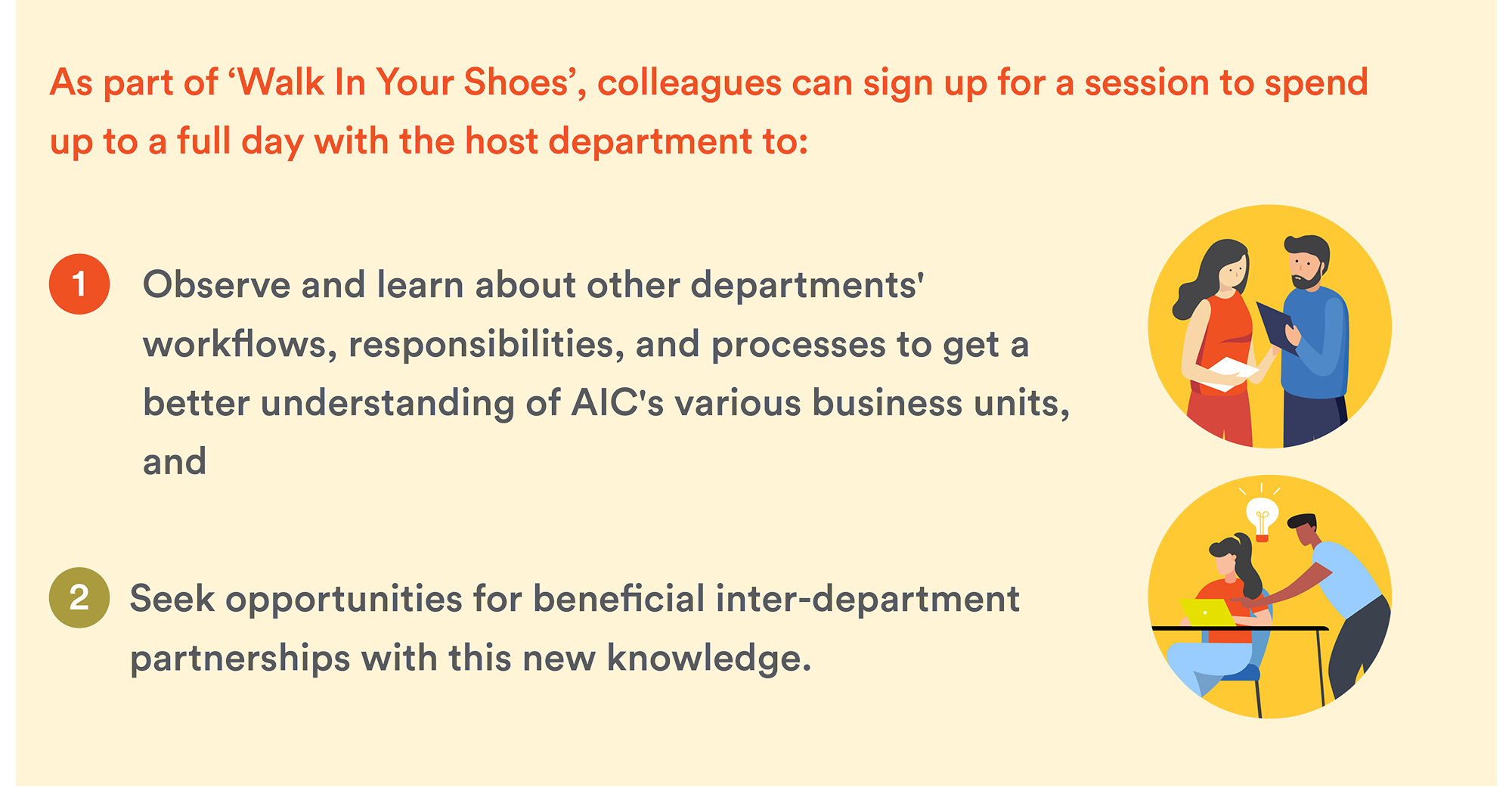 As part of ‘Walk In Your Shoes’, colleagues can sign up for a session to spend up to a full day with the host department to:

1 Observe and learn about other departments' workflows, responsibilities, and processes to get a better understanding of AIC's various business units, and

2 Seek opportunities for beneficial inter-department partnerships with this new knowledge.